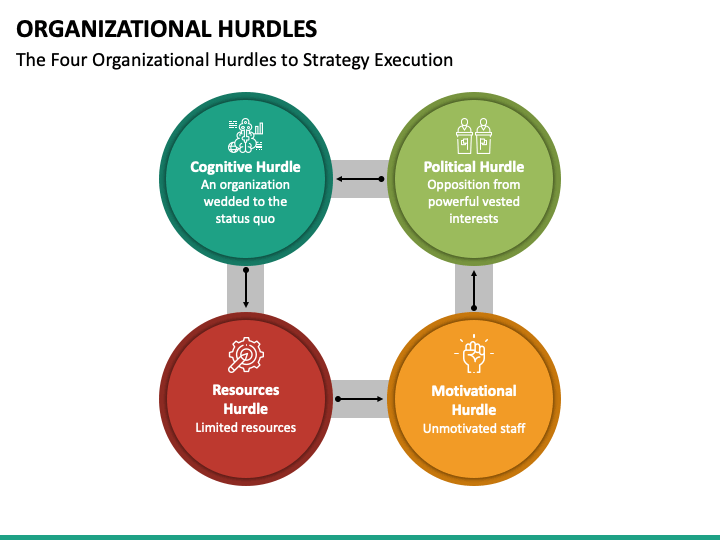 ORGANIZATIONAL HURDLES
The Four Organizational Hurdles to Strategy Execution

Cognitive Hurdle
An organization wedded to the status quo

Political Hurdle
Opposition from powerful vested interests

Resources Hurdle
Limited resources

Motivational Hurdle
Unmotivated staff